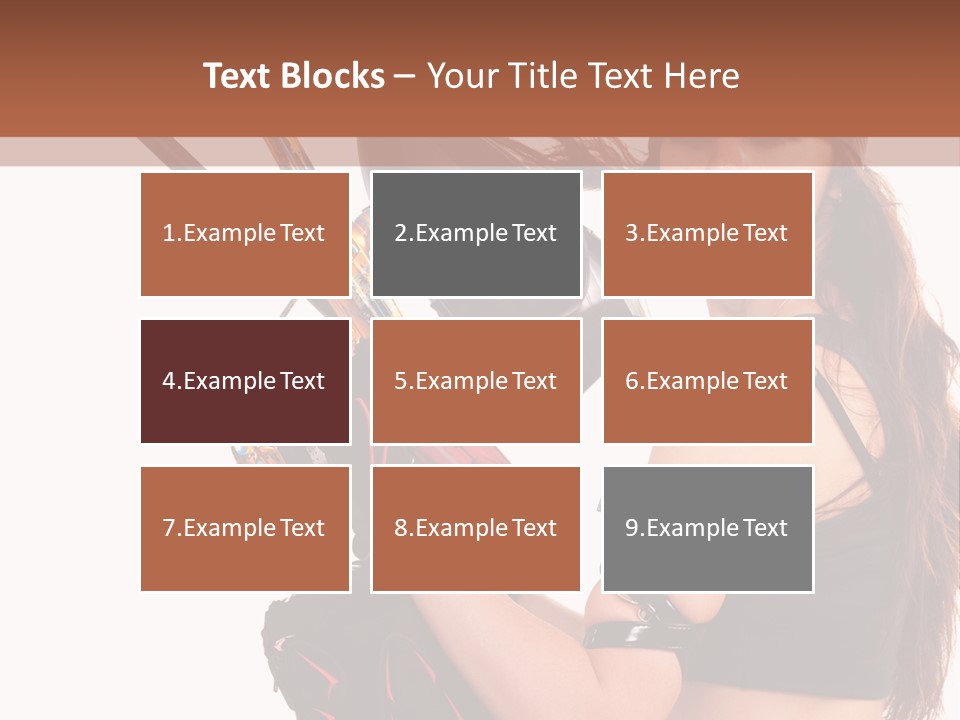 Text Blocks – Your Title Text Here

1.Example Text

2.Example Text

3.Example Text

4.Example Text

5.Example Text

6.Example Text

7.Example Text

8.Example Text

9.Example Text